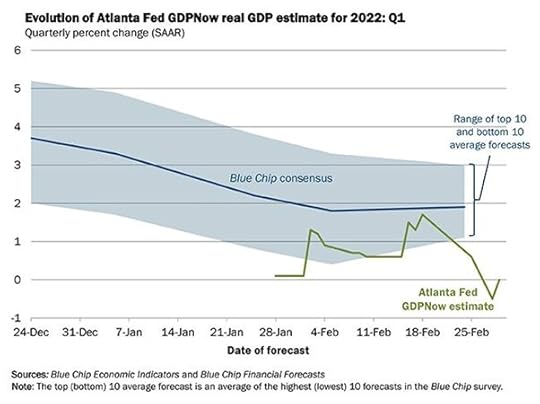 Evolution of Atlanta Fed GDPNow real GDP estimate for 2022: Q1
Quarterly percent change (SAAR)

6
5
4
3
2
1
0
-1

Range of top 10 and bottom 10 average forecasts

Blue Chip consensus

Atlanta Fed GDPNow estimate

24-Dec 31-Dec 7-Jan 14-Jan 21-Jan 28-Jan 4-Feb 11-Feb 18-Feb 25-Feb

Date of forecast

Sources: Blue Chip Economic Indicators and Blue Chip Financial Forecasts
Note: The top (bottom) 10 average forecast is an average of the highest (lowest) 10 forecasts in the Blue Chip survey.